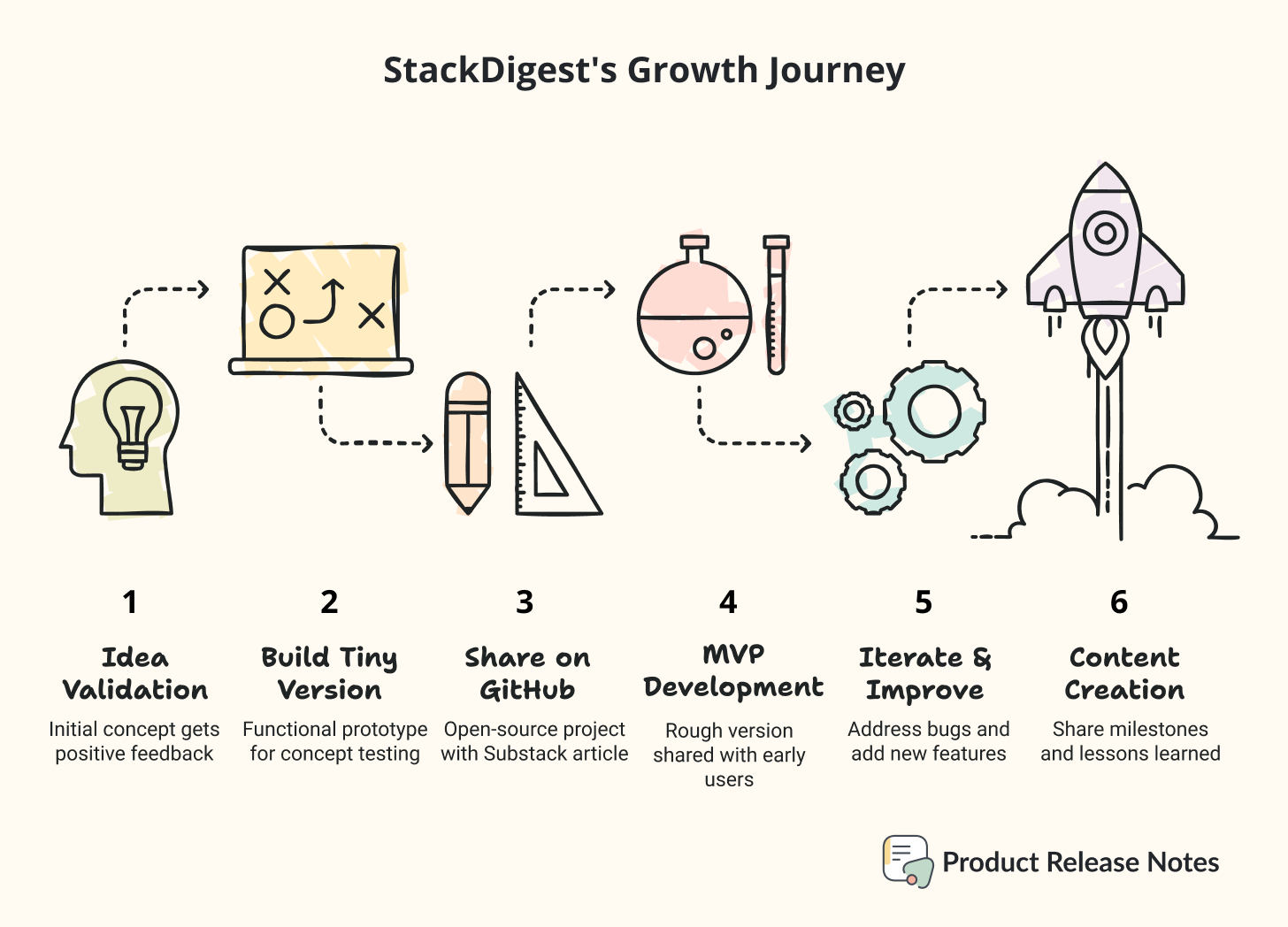 StackDigest's Growth Journey

1

Idea Validation

Initial concept gets positive feedback

2

Build Tiny Version

Functional prototype for concept testing

3

Share on GitHub

Open-source project with Substack article

4

MVP Development

Rough version shared with early users

5

Iterate & Improve

Address bugs and add new features

6

Content Creation

Share milestones and lessons learned

Product Release Notes